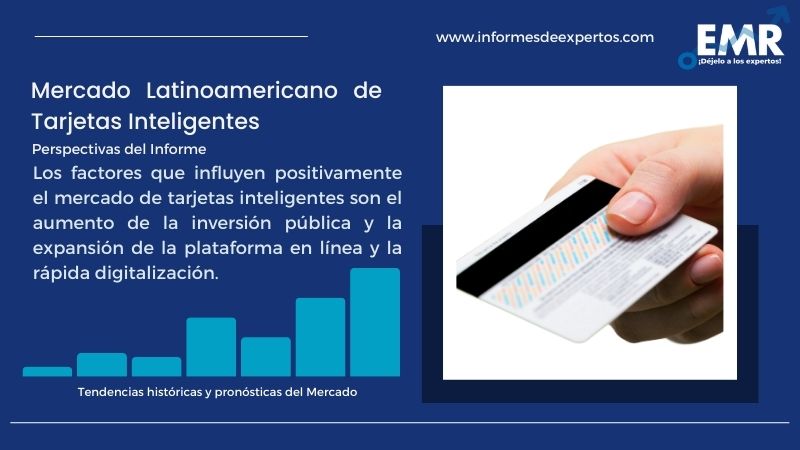 www.informesdeexpertos.com

EMR
¡Déjelo a los expertos!

Mercado Latinoamericano de Tarjetas Inteligentes

Perspectivas del Informe

Los factores que influyen positivamente el mercado de tarjetas inteligentes son el aumento de la inversión pública y la expansión de la plataforma en línea y la rápida digitalización.

Tendencias históricas y pronósticas del Mercado